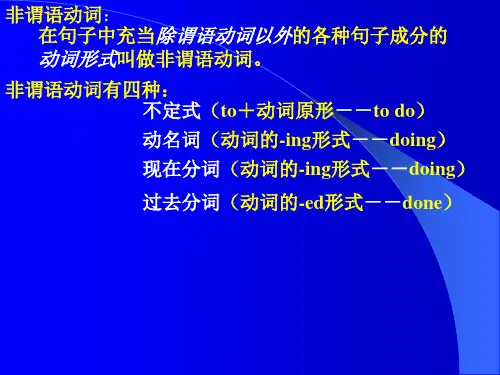 非谓语动词：
在句子中充当除谓语动词以外的各种句子成分的动词形式叫做非谓语动词。

非谓语动词有四种：
不定式（to＋动词原形－－to do）
动名词（动词的-ing形式－－doing）
现在分词（动词的-ing形式－－doing）
过去分词（动词的-ed形式－－done）